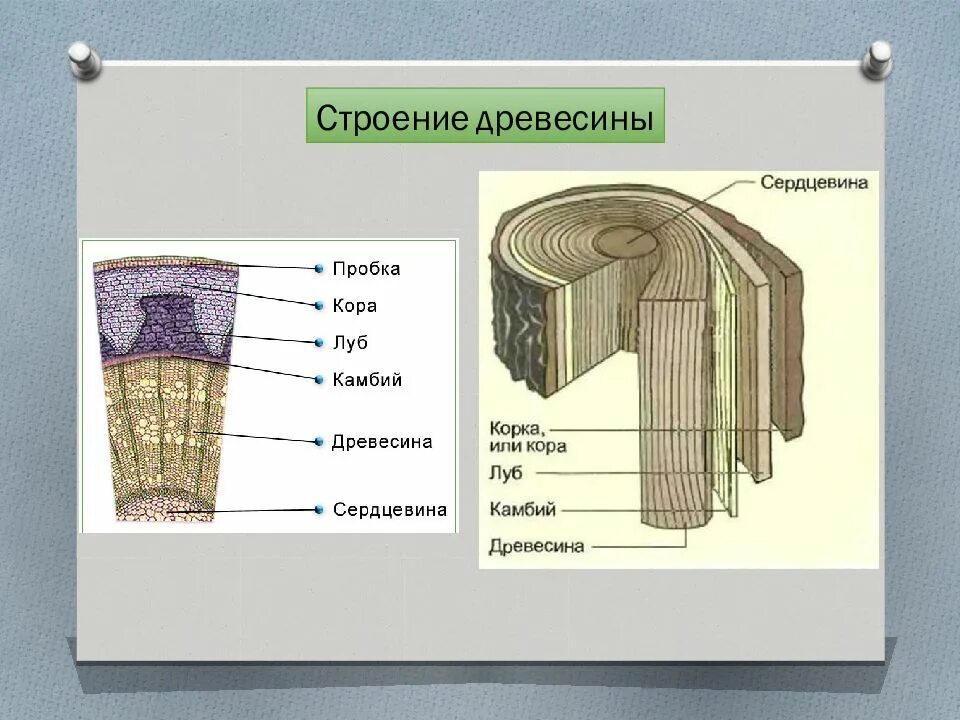 Строение древесины

Пробка
Кора
Луб
Камбий
Древесина
Сердцевина

Сердцевина
Корка, или кора
Луб
Камбий
Древесина